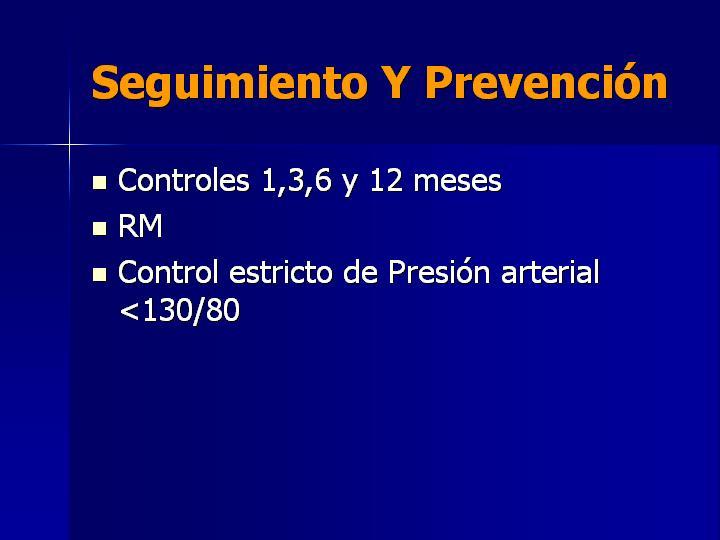 Seguimiento Y Prevención

- Controles 1,3,6 y 12 meses
- RM
- Control estricto de Presión arterial <130/80